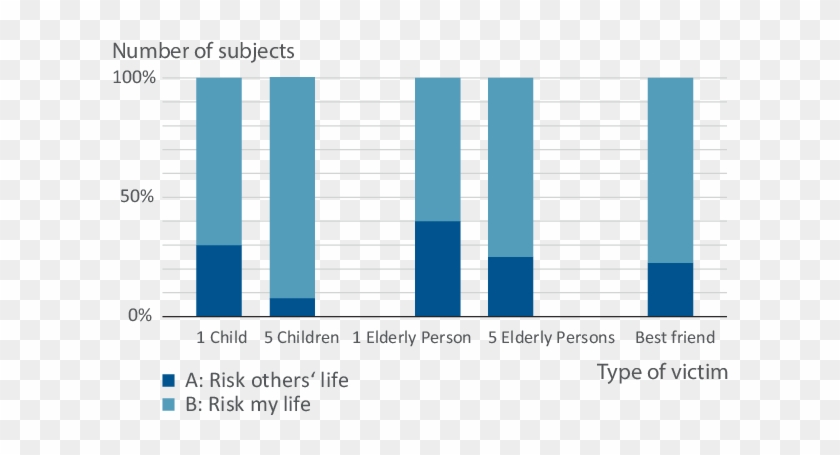 Number of subjects

100%

50%

0%

1 Child
5 Children
1 Elderly Person
5 Elderly Persons
Best friend

Type of victim

A: Risk others‘ life
B: Risk my life